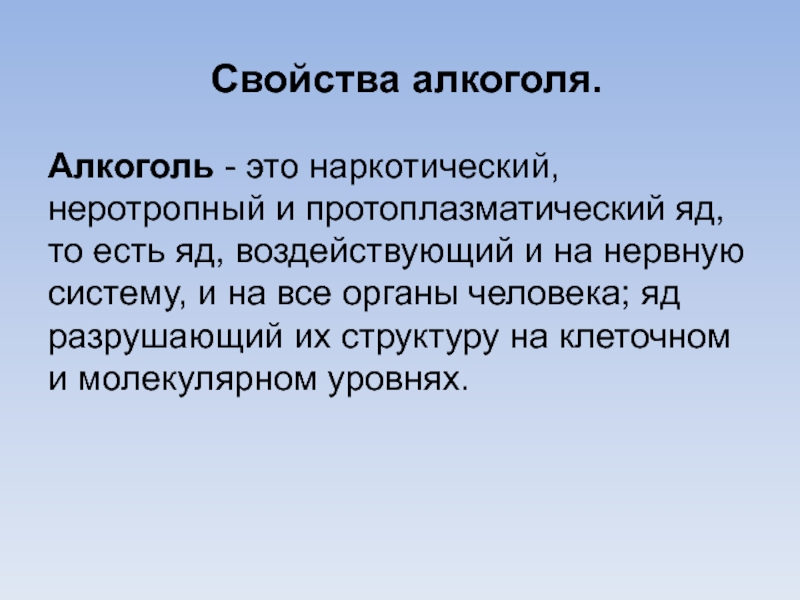 Свойства алкоголя.

Алкоголь - это наркотический, неротропный и протоплазматический яд, то есть яд, воздействующий и на нервную систему, и на все органы человека; яд разрушающий их структуру на клеточном и молекулярном уровнях.